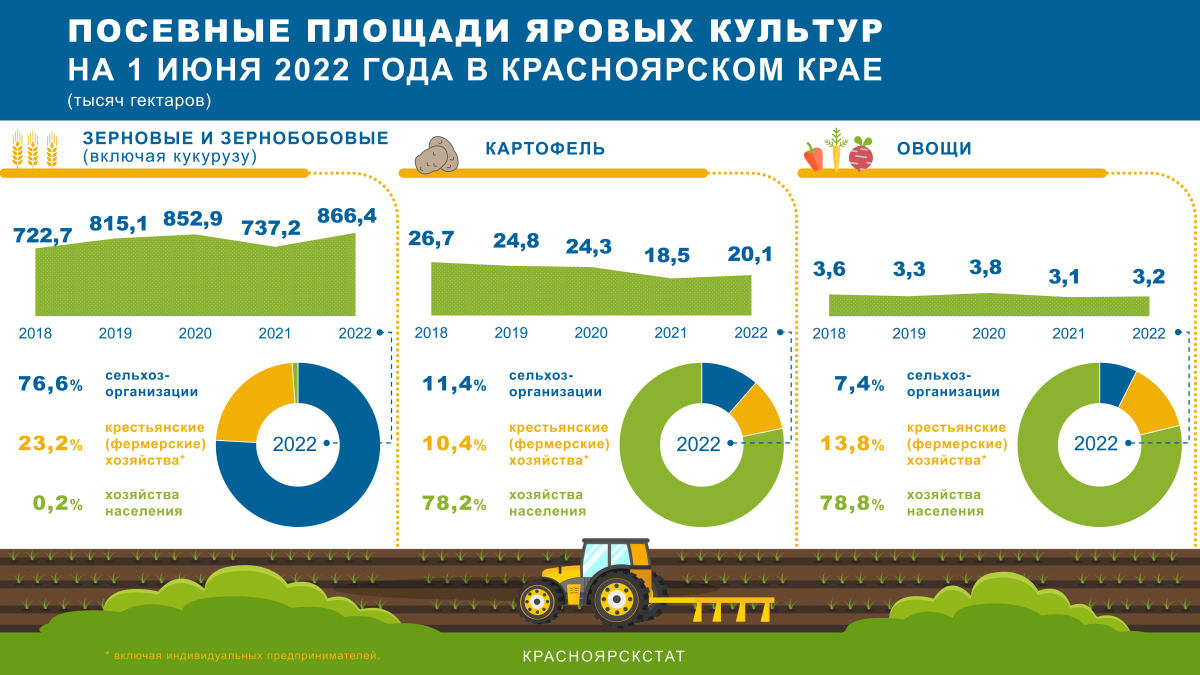 ПОСЕВНЫЕ ПЛОЩАДИ ЯРОВЫХ КУЛЬТУР
НА 1 ИЮНЯ 2022 ГОДА В КРАСНОЯРСКОМ КРАЕ
(тысяч гектаров)

ЗЕРНОВЫЕ И ЗЕРНОБОБОВЫЕ
(включая кукурузу)

722,7 815,1 852,9 737,2 866,4

2018 2019 2020 2021 2022

76,6% сельхоз-организации
23,2% крестьянские (фермерские) хозяйства*
0,2% хозяйства населения

2022

КАРТОФЕЛЬ

26,7 24,8 24,3 18,5 20,1

2018 2019 2020 2021 2022

11,4% сельхоз-организации
10,4% крестьянские (фермерские) хозяйства*
78,2% хозяйства населения

2022

ОВОЩИ

3,6 3,3 3,8 3,1 3,2

2018 2019 2020 2021 2022

7,4% сельхоз-организации
13,8% крестьянские (фермерские) хозяйства*
78,8% хозяйства населения

2022

* включая индивидуальных предпринимателей.

КРАСНОЯРСКСТАТ